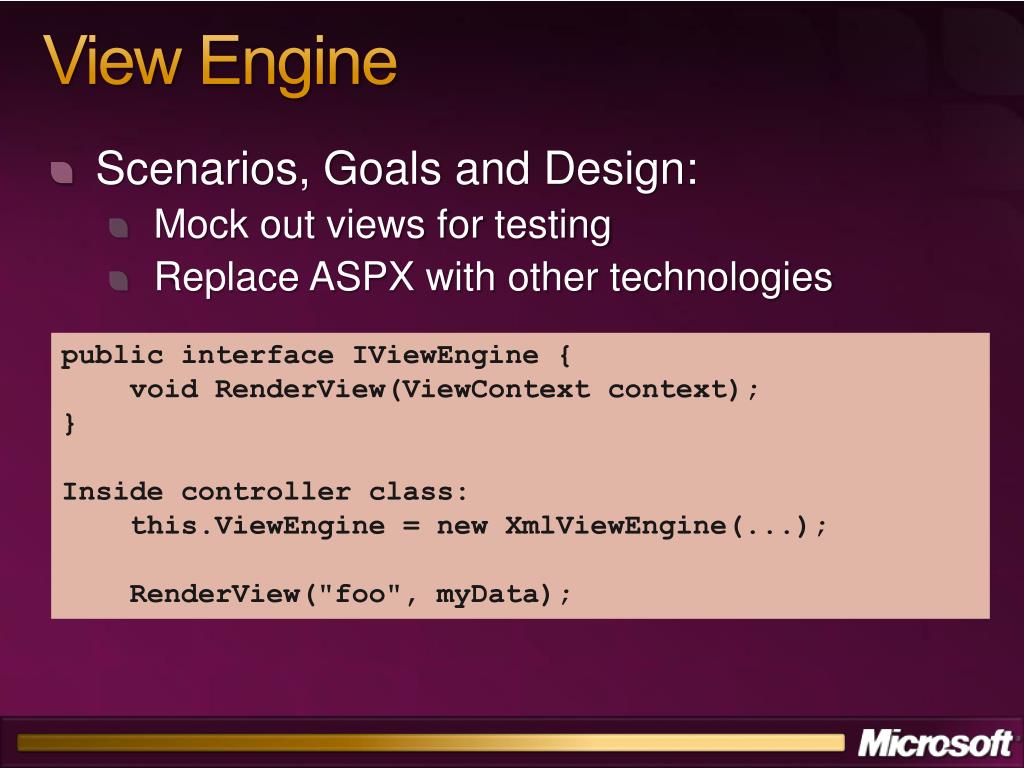 View Engine

Scenarios, Goals and Design:

Mock out views for testing

Replace ASPX with other technologies

public interface IViewEngine {
    void RenderView(ViewContext context);
}

Inside controller class:
    this.ViewEngine = new XmlViewEngine(...);

    RenderView("foo", myData);

Microsoft